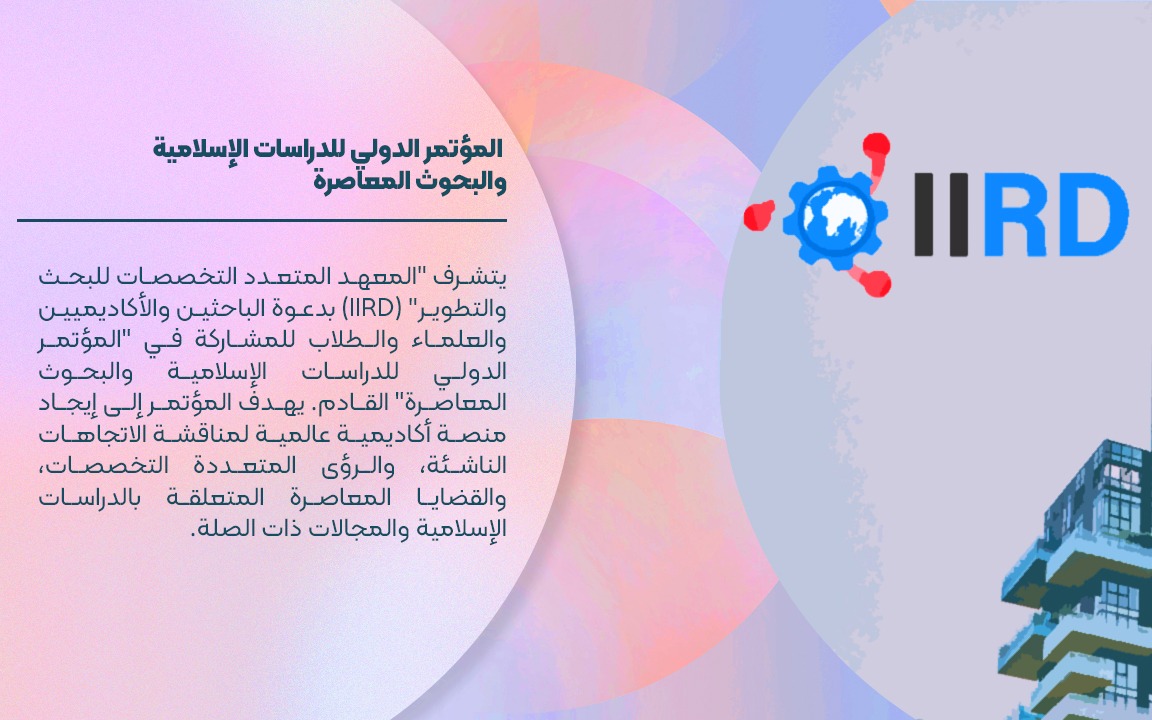 المؤتمر الدولي للدراسات الإسلامية والبحوث المعاصرة

يتشرف "المعهد المتعدد التخصصات للبحث والتطوير" (IIRD) بدعوة الباحثين والأكاديميين والعلماء والطلاب للمشاركة في "المؤتمر الدولي للدراسات الإسلامية والبحوث المعاصرة" القادم. يهدف المؤتمر إلى إيجاد منصة أكاديمية عالمية لمناقشة الاتجاهات الناشئة، والرؤى المتعددة التخصصات، والقضايا المعاصرة المتعلقة بالدراسات الإسلامية والمجالات ذات الصلة.

IIRD